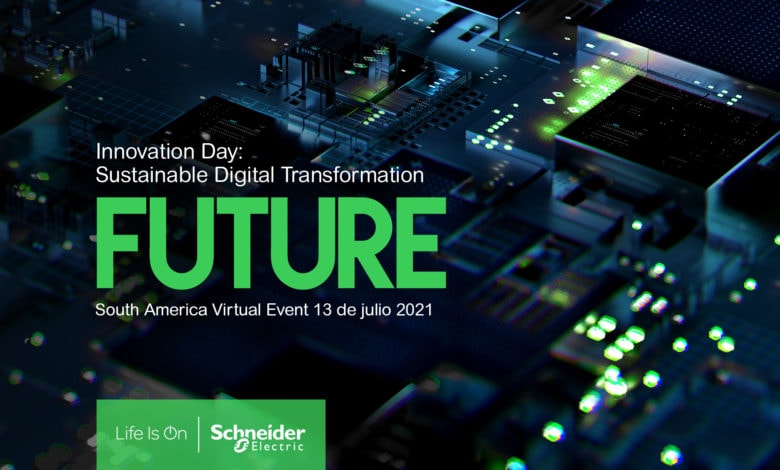 Innovation Day:
Sustainable Digital Transformation

FUTURE

South America Virtual Event 13 de julio 2021

Life Is On | Schneider Electric